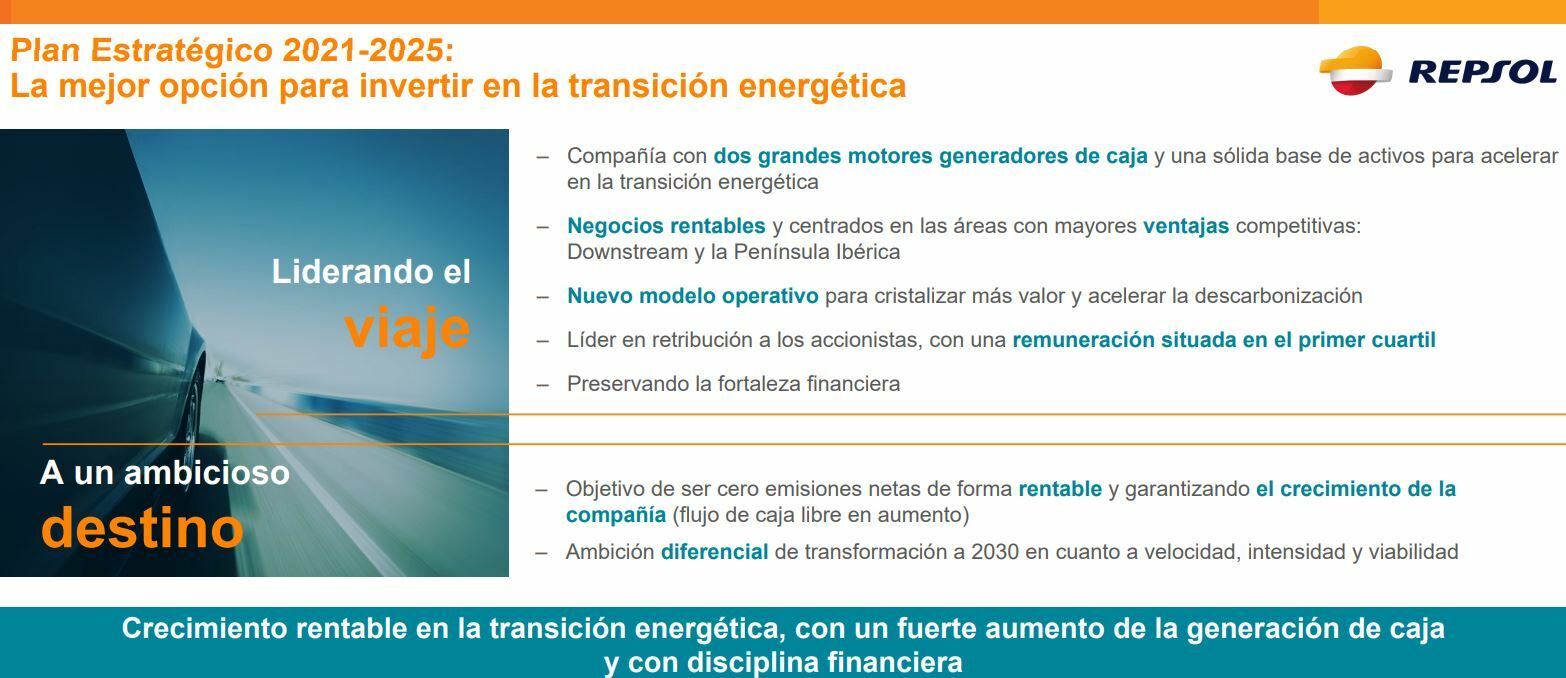 Plan Estratégico 2021-2025:
La mejor opción para invertir en la transición energética

REPSOL

Liderando el
viaje

– Compañía con dos grandes motores generadores de caja y una sólida base de activos para acelerar en la transición energética

– Negocios rentables y centrados en las áreas con mayores ventajas competitivas: Downstream y la Península Ibérica

– Nuevo modelo operativo para cristalizar más valor y acelerar la descarbonización

– Líder en retribución a los accionistas, con una remuneración situada en el primer cuartil

– Preservando la fortaleza financiera

A un ambicioso
destino

– Objetivo de ser cero emisiones netas de forma rentable y garantizando el crecimiento de la compañía (flujo de caja libre en aumento)

– Ambición diferencial de transformación a 2030 en cuanto a velocidad, intensidad y viabilidad

Crecimiento rentable en la transición energética, con un fuerte aumento de la generación de caja y con disciplina financiera